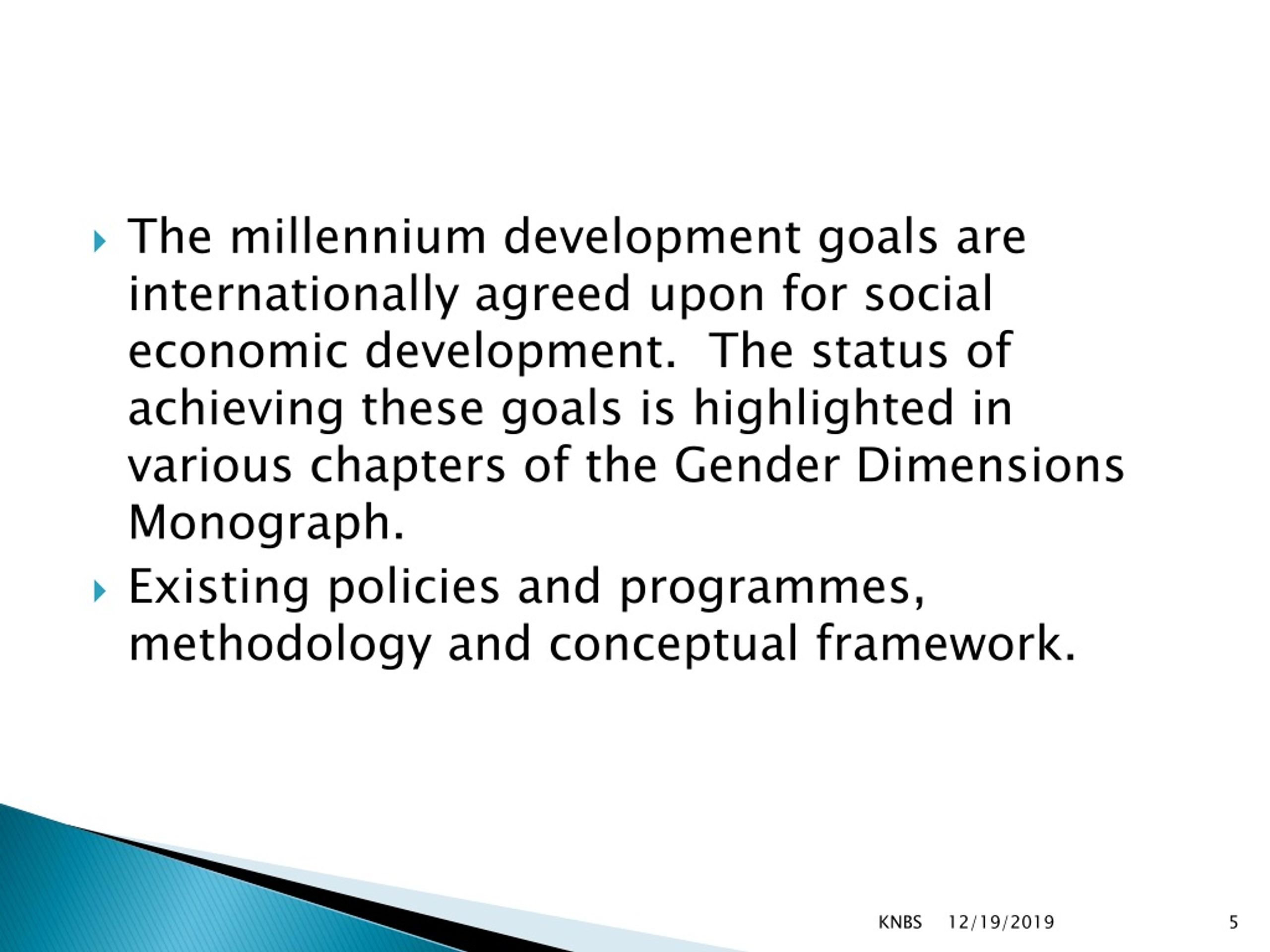 The millennium development goals are internationally agreed upon for social economic development.  The status of achieving these goals is highlighted in various chapters of the Gender Dimensions Monograph.

Existing policies and programmes, methodology and conceptual framework.

KNBS 12/19/2019 5